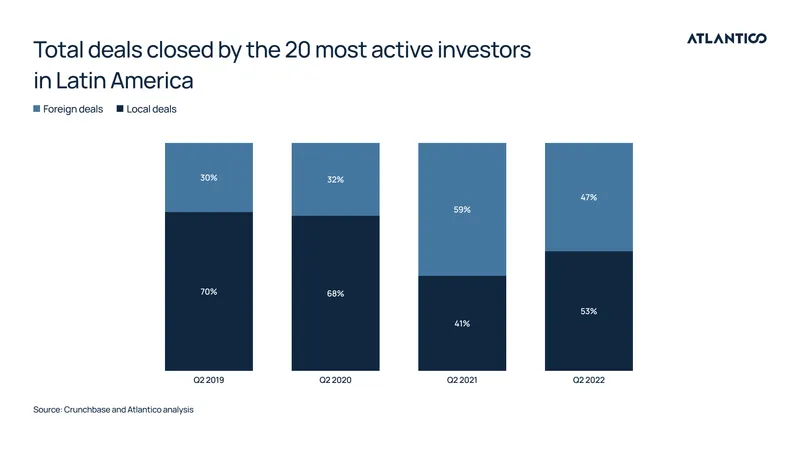 Total deals closed by the 20 most active investors in Latin America

ATLANTICO

Foreign deals Local deals

30%
70%
Q2 2019

32%
68%
Q2 2020

59%
41%
Q2 2021

47%
53%
Q2 2022

Source: Crunchbase and Atlantico analysis